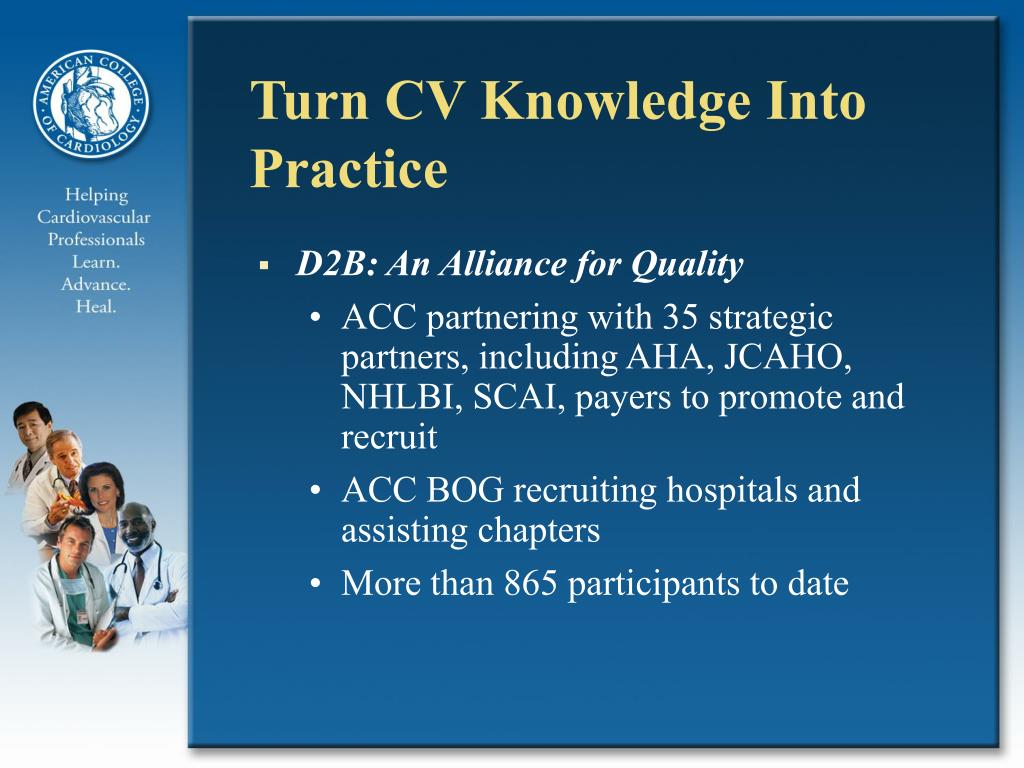 AMERICAN COLLEGE OF CARDIOLOGY

Helping Cardiovascular Professionals Learn. Advance. Heal.

Turn CV Knowledge Into Practice

▪ D2B: An Alliance for Quality
• ACC partnering with 35 strategic partners, including AHA, JCAHO, NHLBI, SCAI, payers to promote and recruit
• ACC BOG recruiting hospitals and assisting chapters
• More than 865 participants to date